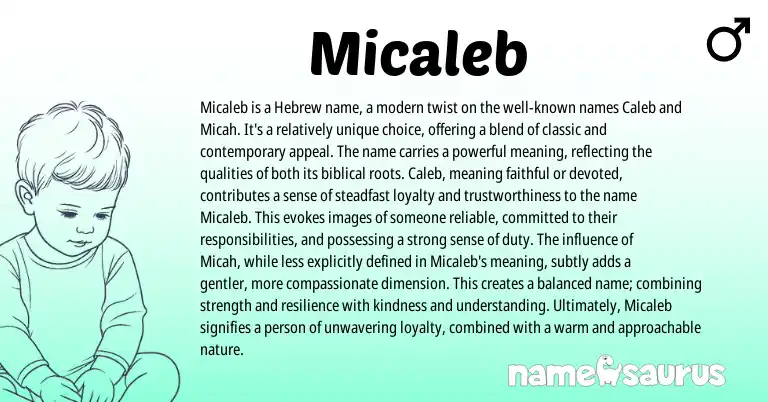 Micaleb

♂

Micaleb is a Hebrew name, a modern twist on the well-known names Caleb and Micah. It's a relatively unique choice, offering a blend of classic and contemporary appeal. The name carries a powerful meaning, reflecting the qualities of both its biblical roots. Caleb, meaning faithful or devoted, contributes a sense of steadfast loyalty and trustworthiness to the name Micaleb. This evokes images of someone reliable, committed to their responsibilities, and possessing a strong sense of duty. The influence of Micah, while less explicitly defined in Micaleb's meaning, subtly adds a gentler, more compassionate dimension. This creates a balanced name; combining strength and resilience with kindness and understanding. Ultimately, Micaleb signifies a person of unwavering loyalty, combined with a warm and approachable nature.

namesaurus